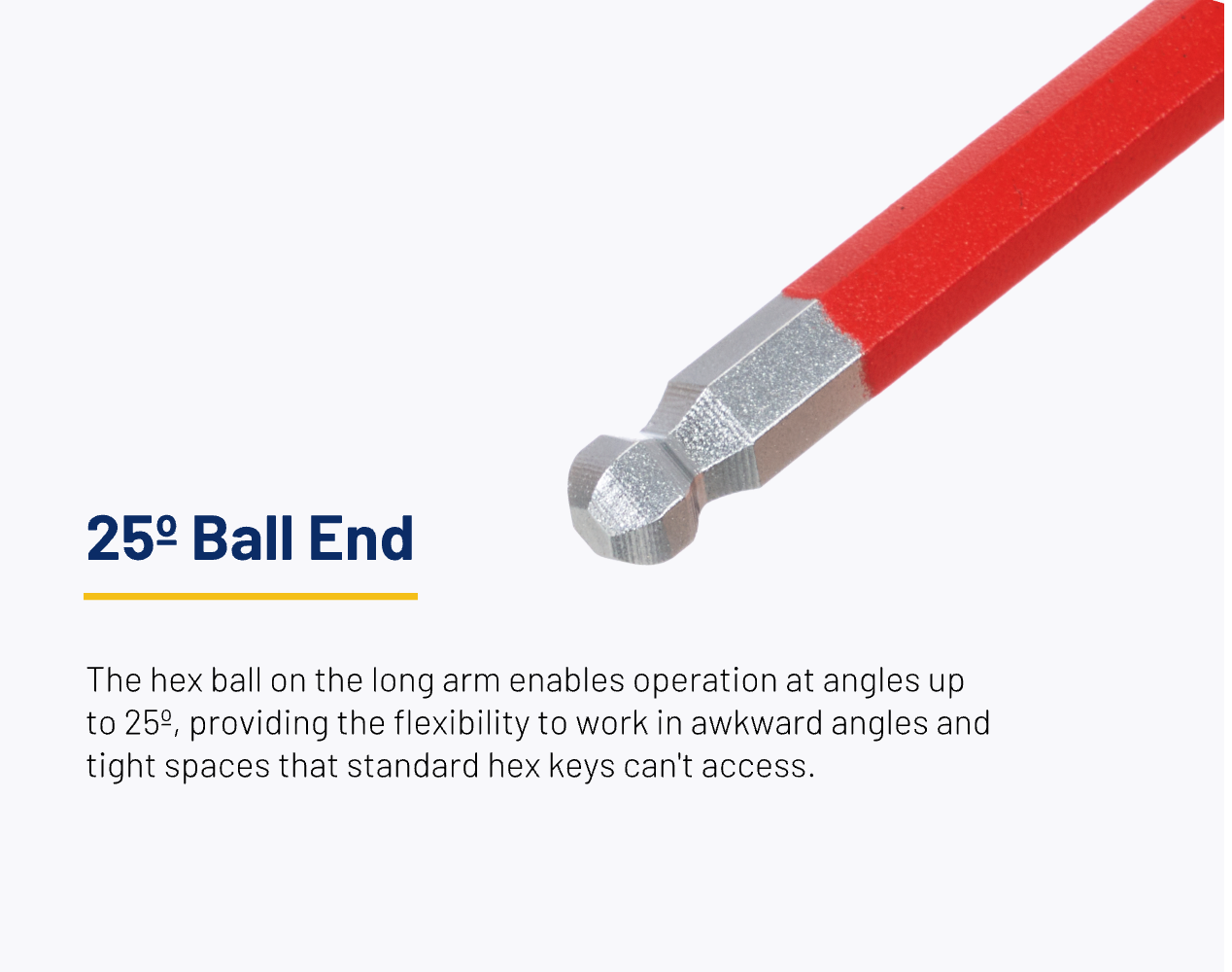 25º Ball End

The hex ball on the long arm enables operation at angles up to 25º, providing the flexibility to work in awkward angles and tight spaces that standard hex keys can't access.